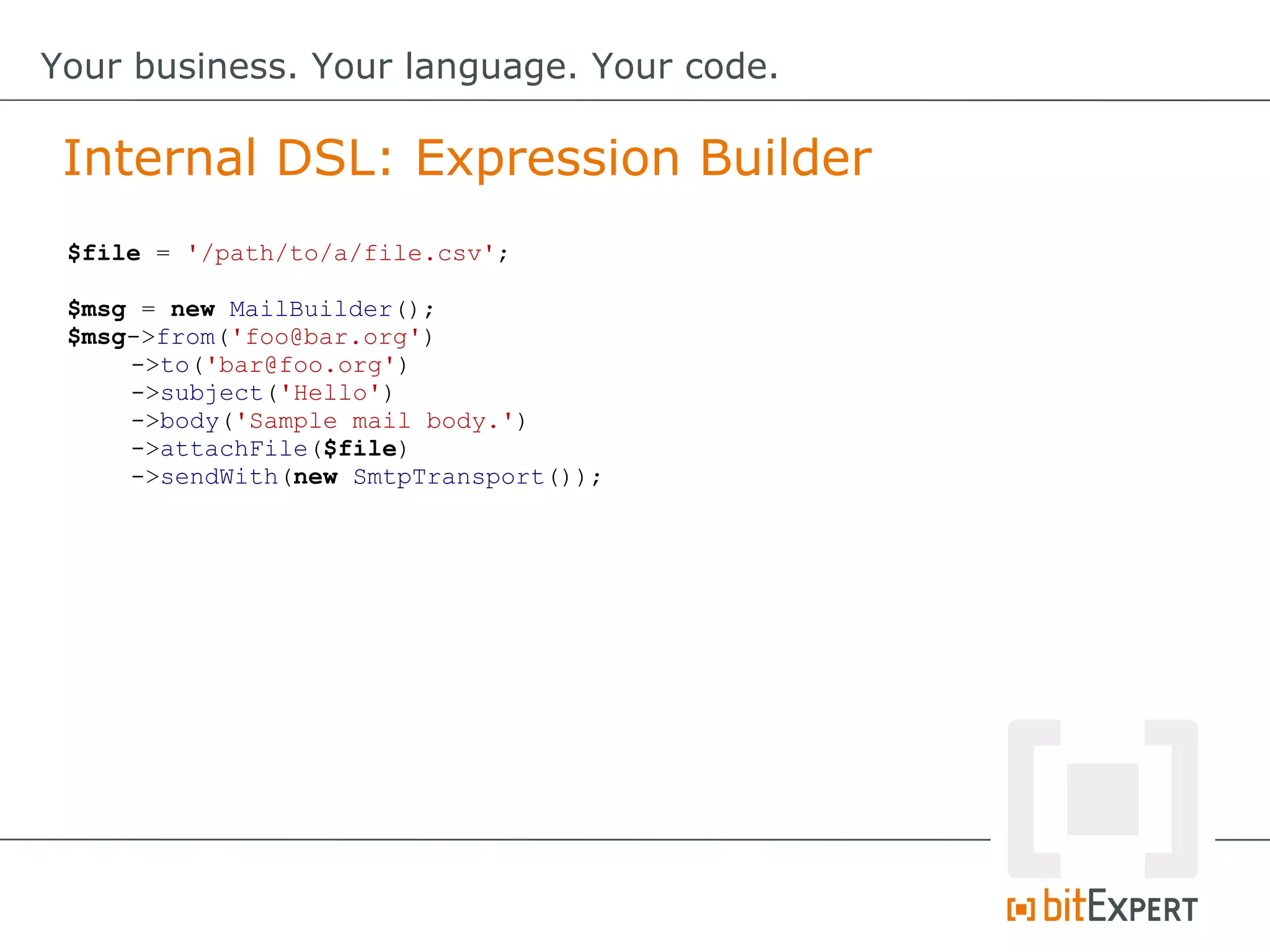 Your business. Your language. Your code.

Internal DSL: Expression Builder

$file = '/path/to/a/file.csv';

$msg = new MailBuilder();
$msg->from('foo@bar.org')
    ->to('bar@foo.org')
    ->subject('Hello')
    ->body('Sample mail body.')
    ->attachFile($file)
    ->sendWith(new SmtpTransport());

bitEXPERT